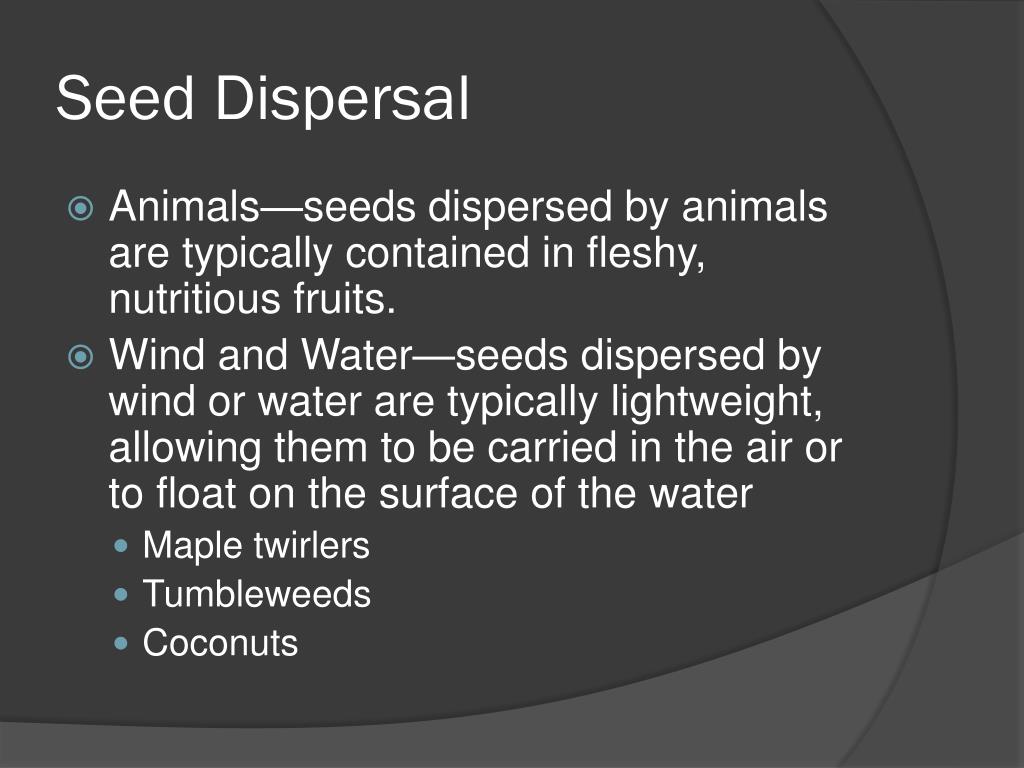 Seed Dispersal

Animals—seeds dispersed by animals are typically contained in fleshy, nutritious fruits.

Wind and Water—seeds dispersed by wind or water are typically lightweight, allowing them to be carried in the air or to float on the surface of the water

Maple twirlers

Tumbleweeds

Coconuts